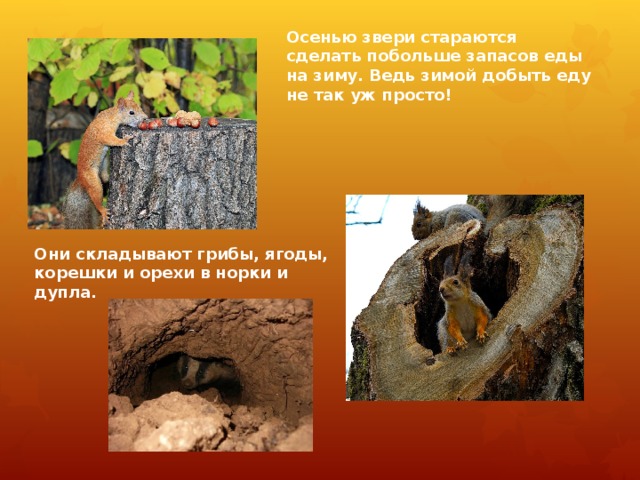 Осенью звери стараются сделать побольше запасов еды на зиму. Ведь зимой добыть еду не так уж просто!

Они складывают грибы, ягоды, корешки и орехи в норки и дупла.